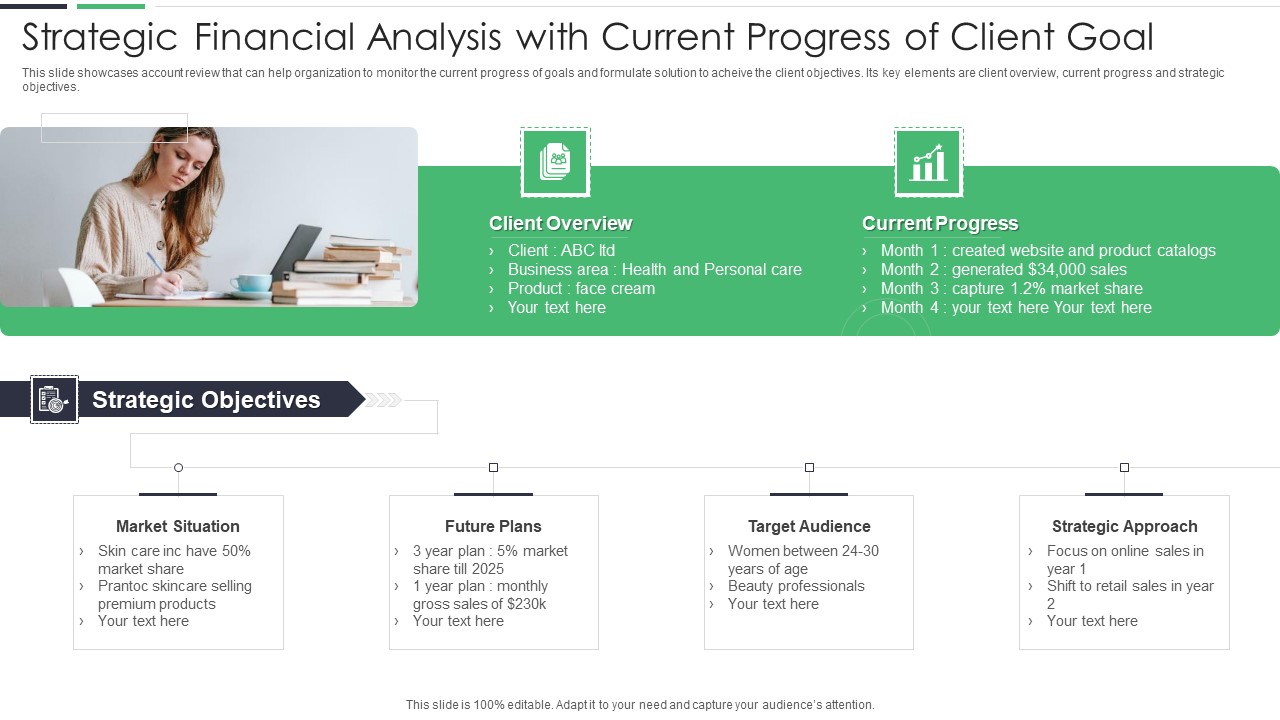 Strategic Financial Analysis with Current Progress of Client Goal

This slide showcases account review that can help organization to monitor the current progress of goals and formulate solution to acheive the client objectives. Its key elements are client overview, current progress and strategic objectives.

Client Overview
› Client : ABC ltd
› Business area : Health and Personal care
› Product : face cream
› Your text here

Current Progress
› Month 1 : created website and product catalogs
› Month 2 : generated $34,000 sales
› Month 3 : capture 1.2% market share
› Month 4 : your text here Your text here

Strategic Objectives

Market Situation
› Skin care inc have 50% market share
› Prantoc skincare selling premium products
› Your text here

Future Plans
› 3 year plan : 5% market share till 2025
› 1 year plan : monthly gross sales of $230k
› Your text here

Target Audience
› Women between 24-30 years of age
› Beauty professionals
› Your text here

Strategic Approach
› Focus on online sales in year 1
› Shift to retail sales in year 2
› Your text here

This slide is 100% editable. Adapt it to your need and capture your audience's attention.